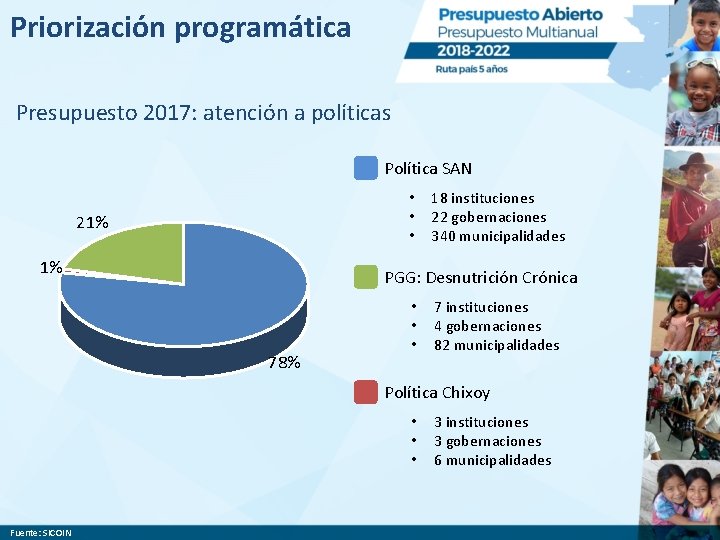 Priorización programática

Presupuesto Abierto
Presupuesto Multianual
2018-2022
Ruta país 5 años

Presupuesto 2017: atención a políticas

21%
1%
78%

Política SAN
• 18 instituciones
• 22 gobernaciones
• 340 municipalidades

PGG: Desnutrición Crónica
• 7 instituciones
• 4 gobernaciones
• 82 municipalidades

Política Chixoy
• 3 instituciones
• 3 gobernaciones
• 6 municipalidades

Fuente: SICOIN